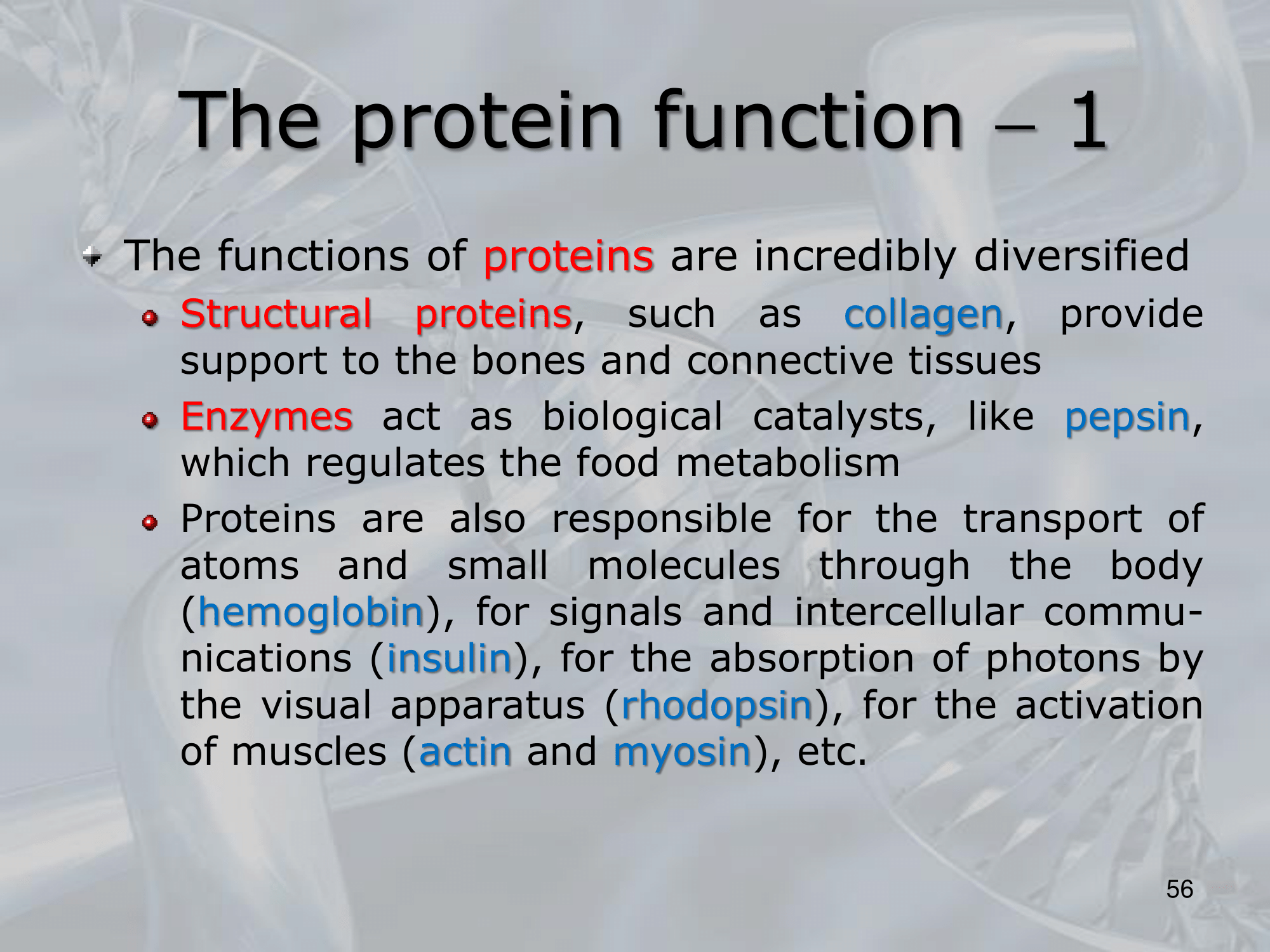 The protein function – 1

The functions of proteins are incredibly diversified

Structural proteins, such as collagen, provide support to the bones and connective tissues

Enzymes act as biological catalysts, like pepsin, which regulates the food metabolism

Proteins are also responsible for the transport of atoms and small molecules through the body (hemoglobin), for signals and intercellular communications (insulin), for the absorption of photons by the visual apparatus (rhodopsin), for the activation of muscles (actin and myosin), etc.

56